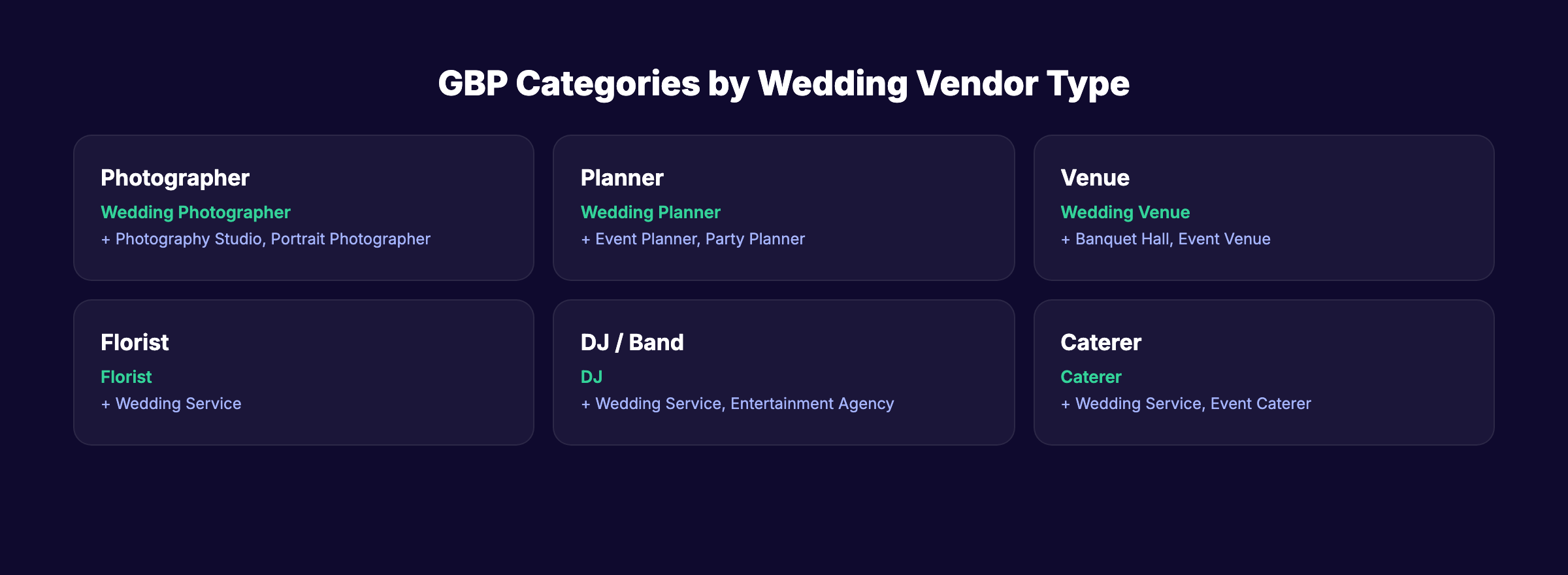 GBP Categories by Wedding Vendor Type

Photographer
Wedding Photographer
+ Photography Studio, Portrait Photographer

Planner
Wedding Planner
+ Event Planner, Party Planner

Venue
Wedding Venue
+ Banquet Hall, Event Venue

Florist
Florist
+ Wedding Service

DJ / Band
DJ
+ Wedding Service, Entertainment Agency

Caterer
Caterer
+ Wedding Service, Event Caterer